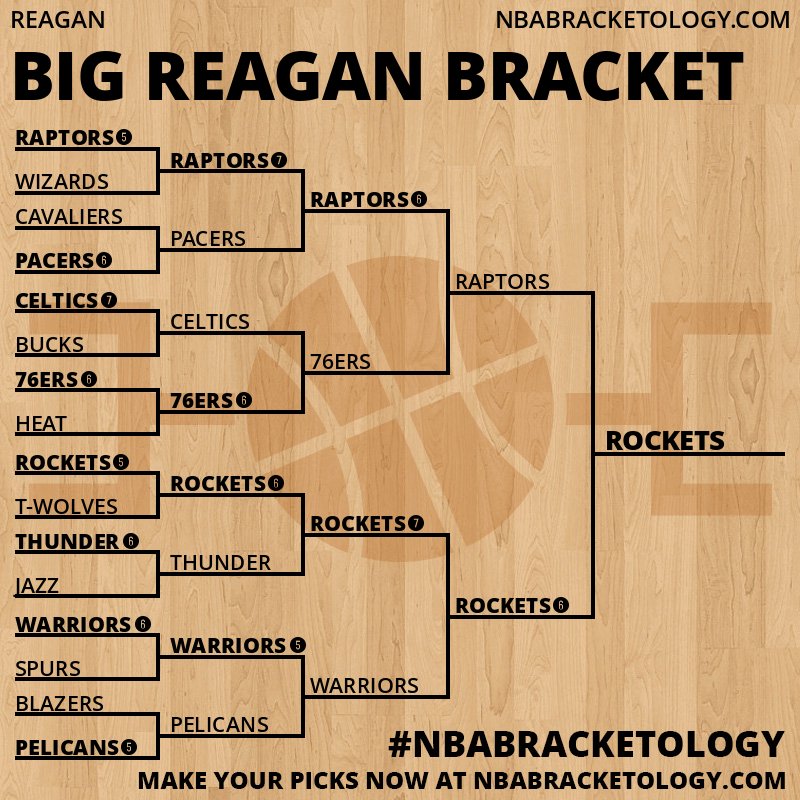 REAGAN
NBABRACKETOLOGY.COM

BIG REAGAN BRACKET

RAPTORS 5
WIZARDS
CAVALIERS
PACERS 6
CELTICS 7
BUCKS
76ERS 6
HEAT
ROCKETS 5
T-WOLVES
THUNDER 6
JAZZ
WARRIORS 6
SPURS
BLAZERS
PELICANS 5

RAPTORS 7
PACERS
CELTICS
76ERS 6
ROCKETS 6
THUNDER
WARRIORS 5
PELICANS

RAPTORS 6
76ERS
ROCKETS 7
WARRIORS

RAPTORS
ROCKETS 6

ROCKETS

#NBABRACKETOLOGY
MAKE YOUR PICKS NOW AT NBABRACKETOLOGY.COM